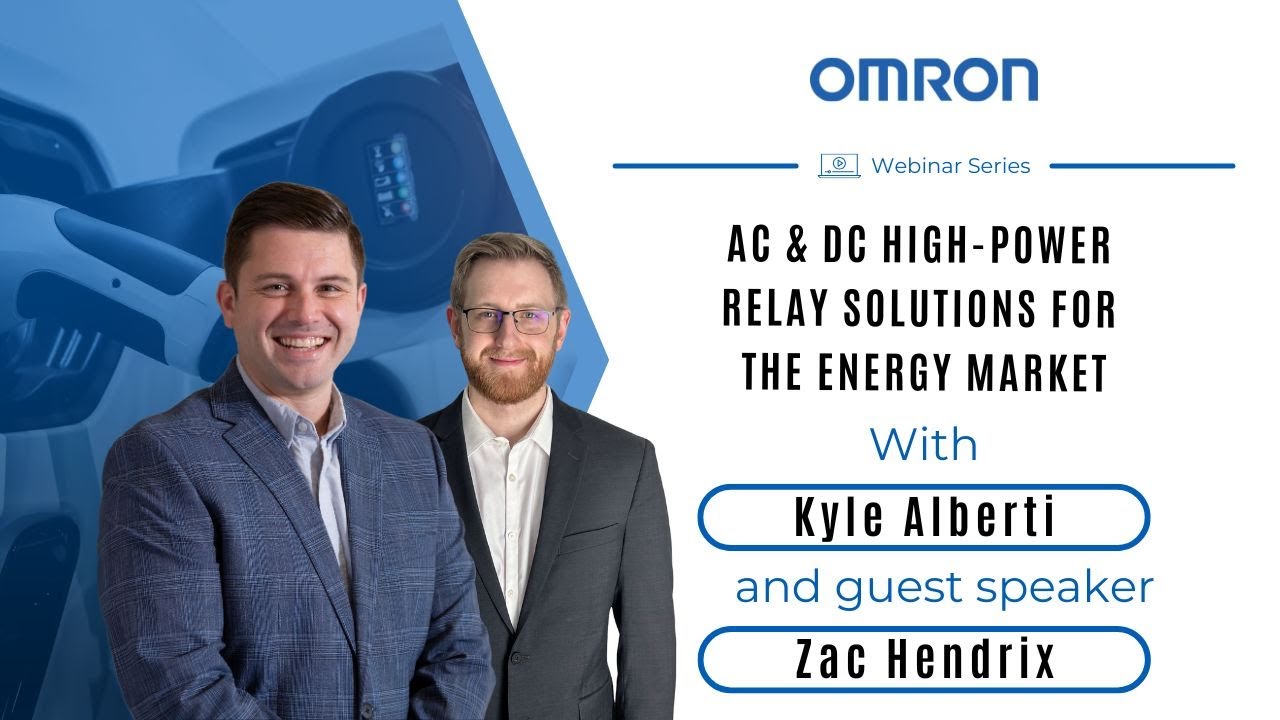 OMRON

Webinar Series

AC & DC HIGH-POWER RELAY SOLUTIONS FOR THE ENERGY MARKET

With

Kyle Alberti

and guest speaker

Zac Hendrix